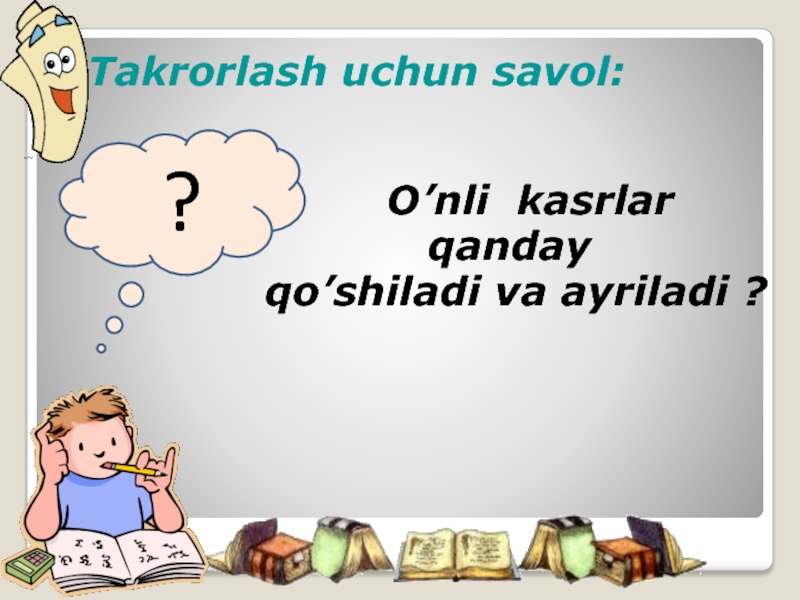 Takrorlash uchun savol:

?

O’nli kasrlar qanday qo’shiladi va ayriladi ?